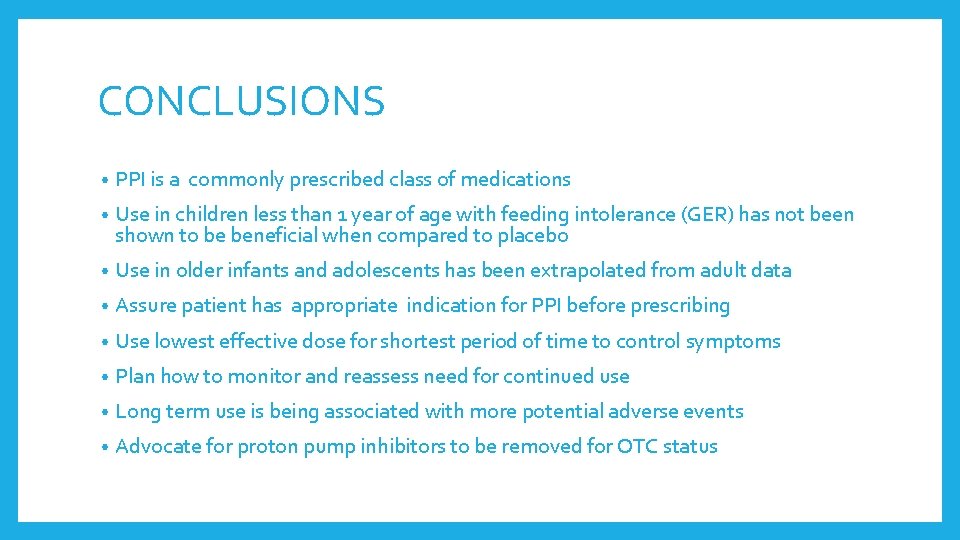 CONCLUSIONS

• PPI is a commonly prescribed class of medications
• Use in children less than 1 year of age with feeding intolerance (GER) has not been shown to be beneficial when compared to placebo
• Use in older infants and adolescents has been extrapolated from adult data
• Assure patient has appropriate indication for PPI before prescribing
• Use lowest effective dose for shortest period of time to control symptoms
• Plan how to monitor and reassess need for continued use
• Long term use is being associated with more potential adverse events
• Advocate for proton pump inhibitors to be removed for OTC status